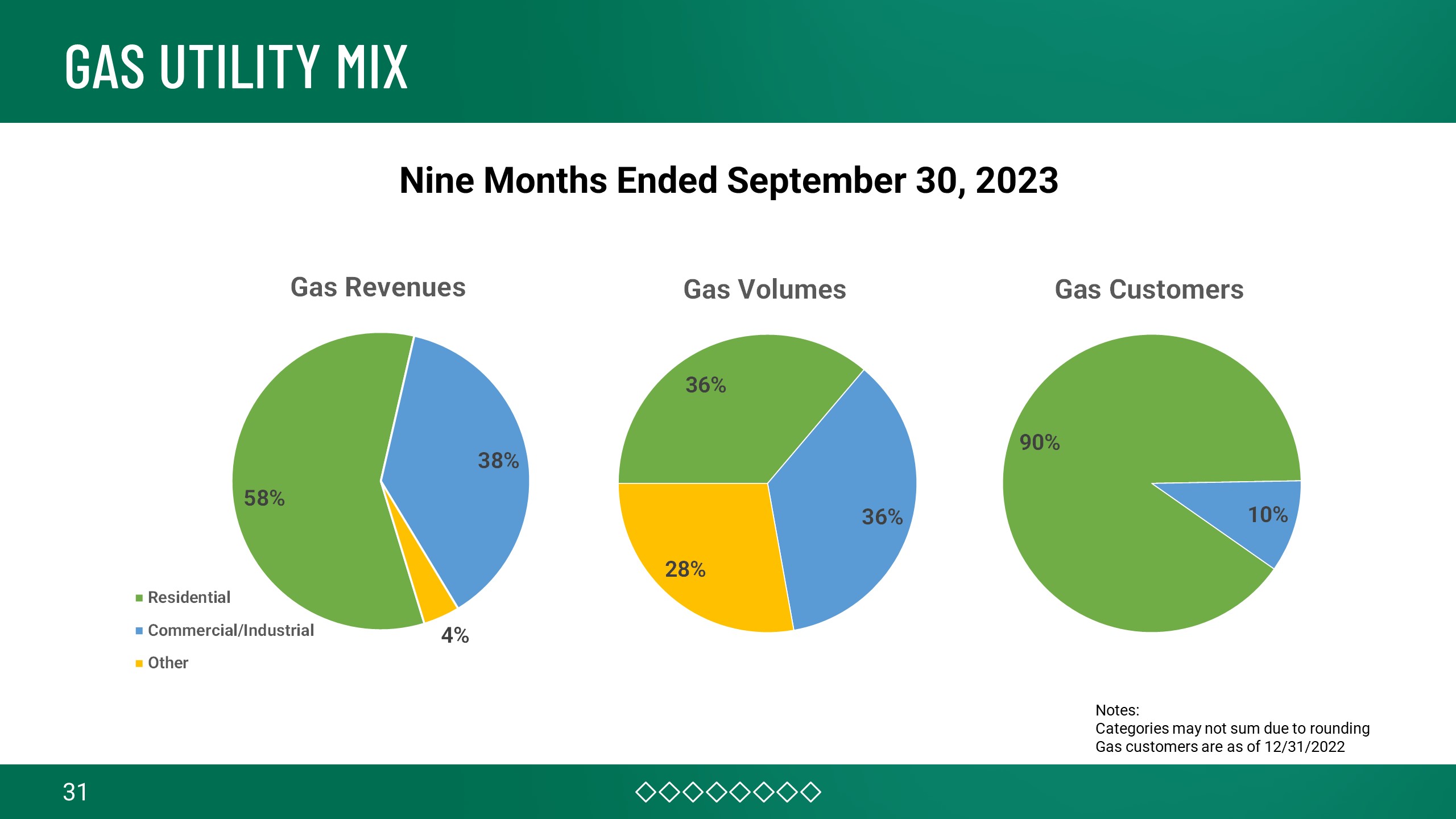 GAS UTILITY MIX

Nine Months Ended September 30, 2023

Gas Revenues

58%

38%

4%

Residential

Commercial/Industrial

Other

Gas Volumes

36%

36%

28%

Gas Customers

90%

10%

Notes:
Categories may not sum due to rounding
Gas customers are as of 12/31/2022

31